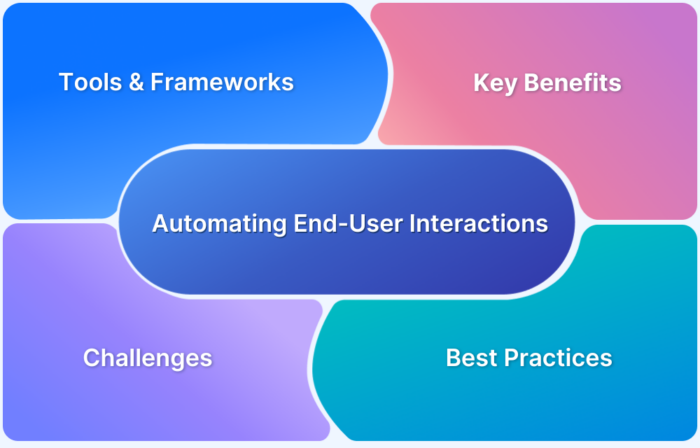 Tools & Frameworks

Key Benefits

Automating End-User Interactions

Challenges

Best Practices